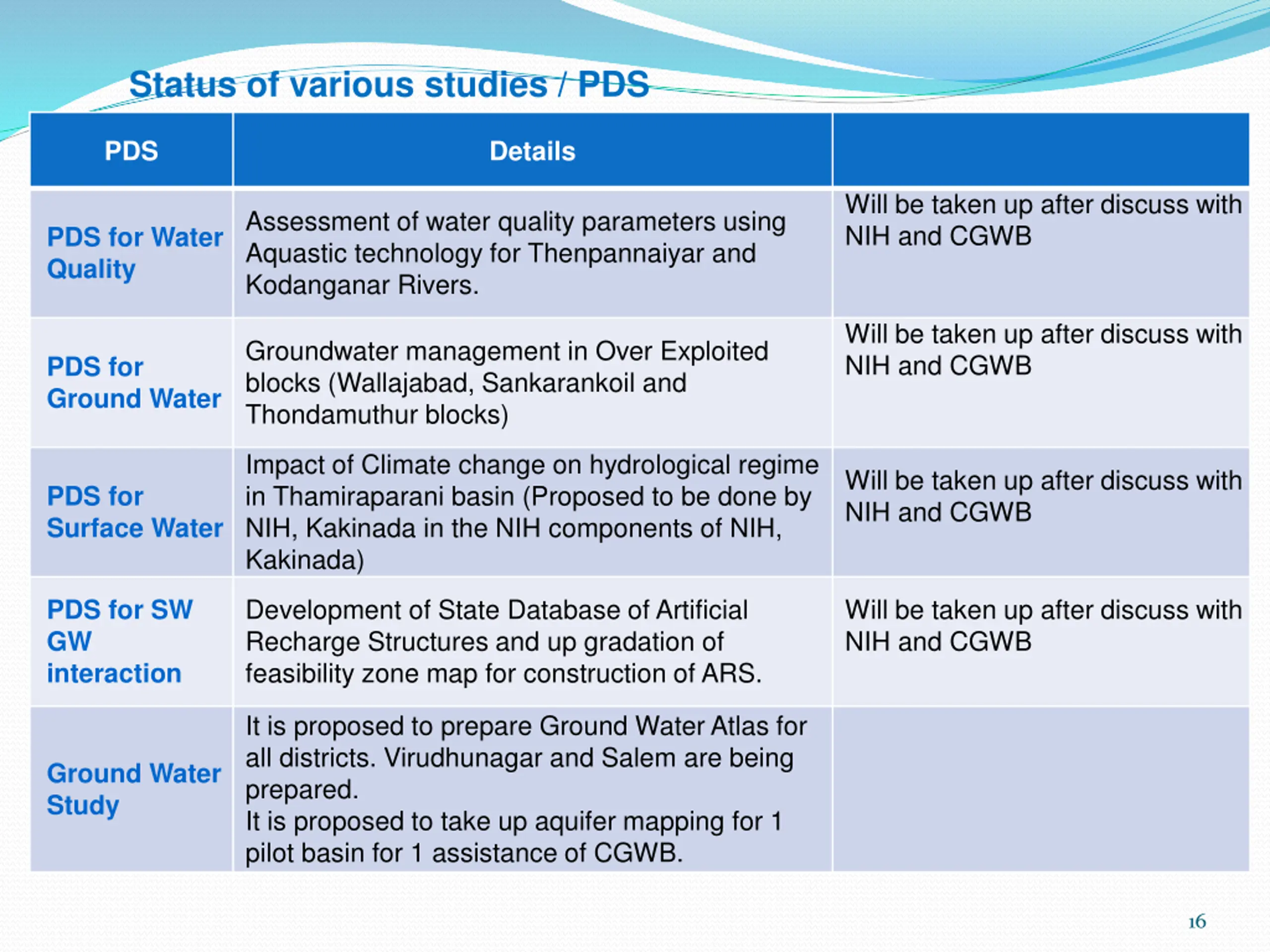 Status of various studies / PDS

| PDS | Details | |
|---|---|---|
| PDS for Water Quality | Assessment of water quality parameters using Aquastic technology for Thenpannaiyar and Kodanganar Rivers. | Will be taken up after discuss with NIH and CGWB |
| PDS for Ground Water | Groundwater management in Over Exploited blocks (Wallajabad, Sankarankoil and Thondamuthur blocks) | Will be taken up after discuss with NIH and CGWB |
| PDS for Surface Water | Impact of Climate change on hydrological regime in Thamiraparani basin (Proposed to be done by NIH, Kakinada in the NIH components of NIH, Kakinada) | Will be taken up after discuss with NIH and CGWB |
| PDS for SW GW interaction | Development of State Database of Artificial Recharge Structures and up gradation of feasibility zone map for construction of ARS. | Will be taken up after discuss with NIH and CGWB |
| Ground Water Study | It is proposed to prepare Ground Water Atlas for all districts. Virudhunagar and Salem are being prepared. It is proposed to take up aquifer mapping for 1 pilot basin for 1 assistance of CGWB. | |

16